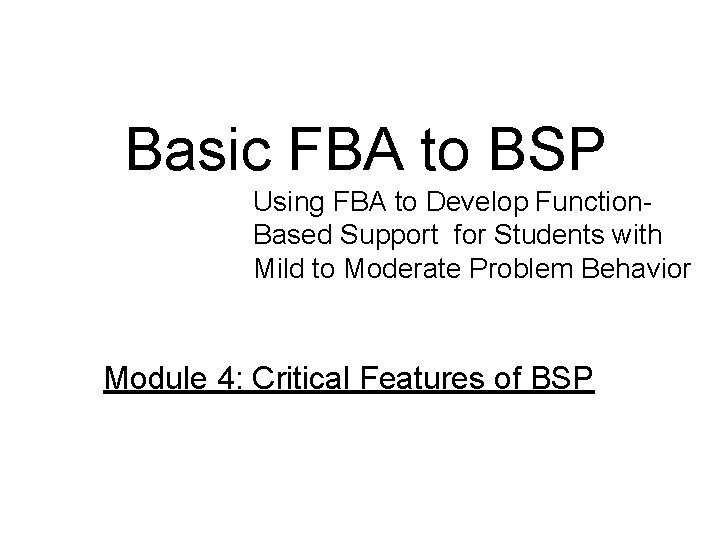 Basic FBA to BSP

Using FBA to Develop Function-Based Support for Students with Mild to Moderate Problem Behavior

Module 4: Critical Features of BSP